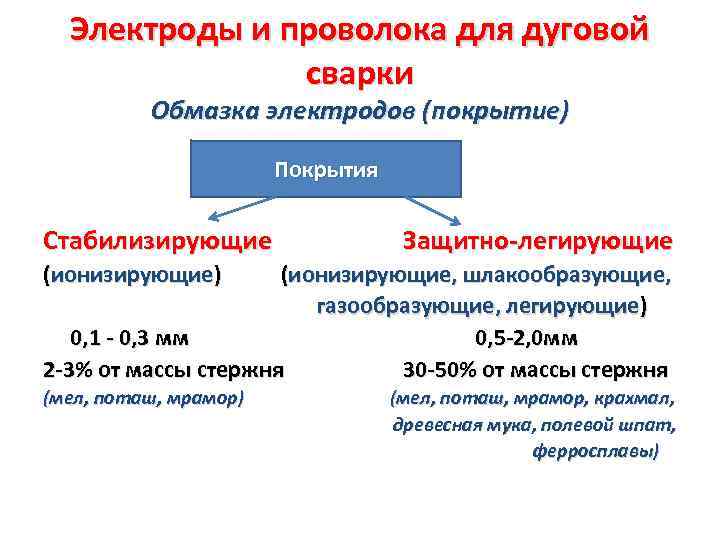 Электроды и проволока для дуговой сварки

Обмазка электродов (покрытие)

Покрытия

Стабилизирующие
(ионизирующие)

0,1 - 0,3 мм
2-3% от массы стержня
(мел, поташ, мрамор)

Защитно-легирующие
(ионизирующие, шлакообразующие, газообразующие, легирующие)

0,5-2,0мм
30-50% от массы стержня
(мел, поташ, мрамор, крахмал, древесная мука, полевой шпат, ферросплавы)